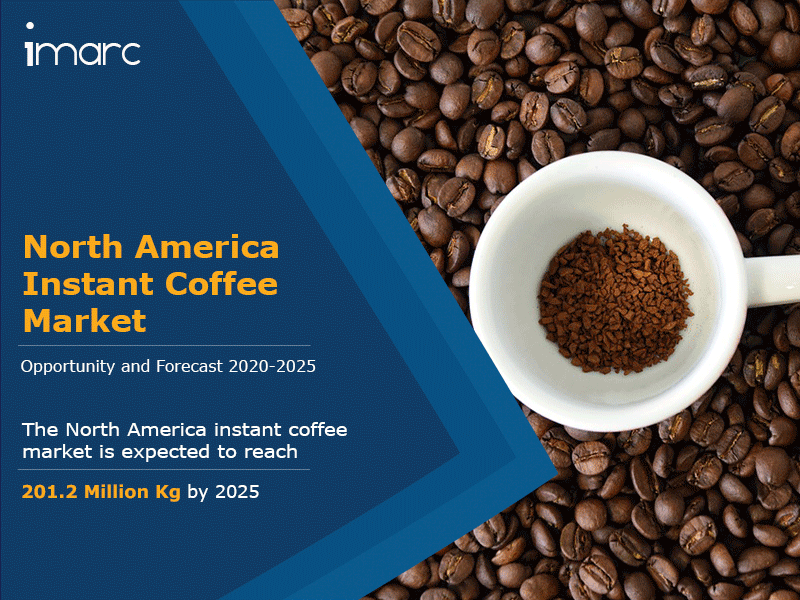 imarc

North America Instant Coffee Market

Opportunity and Forecast 2020-2025

The North America instant coffee market is expected to reach

201.2 Million Kg by 2025